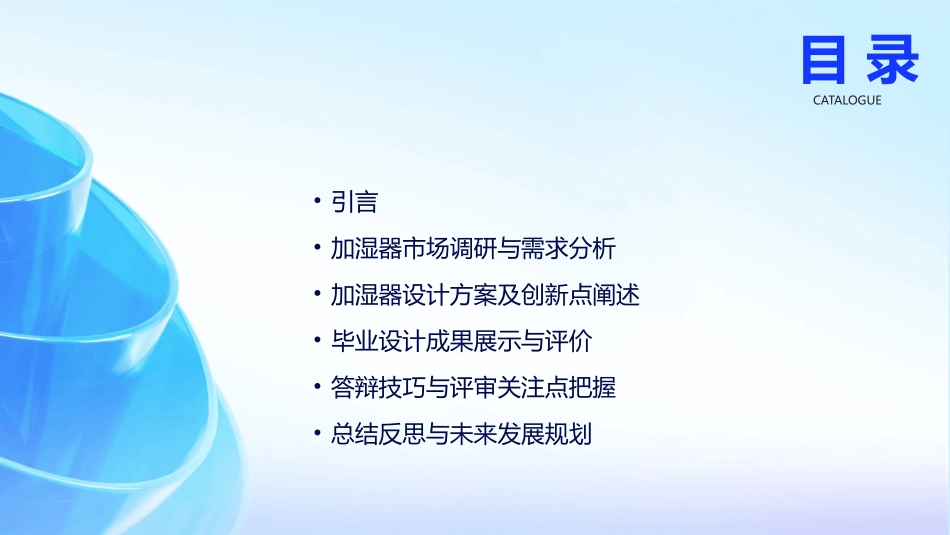 目录
CATALOGUE

• 引言
• 加湿器市场调研与需求分析
• 加湿器设计方案及创新点阐述
• 毕业设计成果展示与评价
• 答辩技巧与评审关注点把握
• 总结反思与未来发展规划